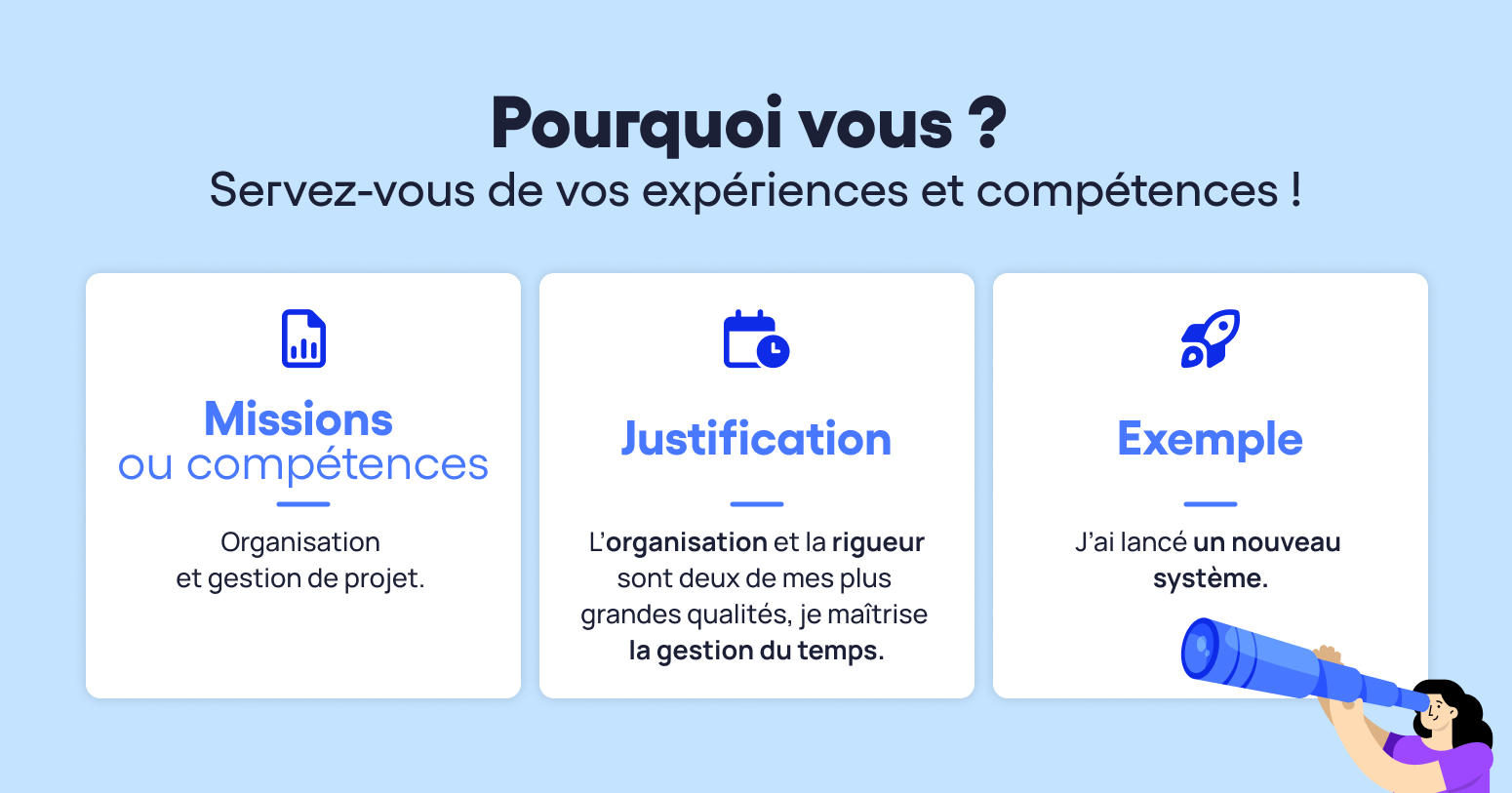 Pourquoi vous ?
Servez-vous de vos expériences et compétences !

Missions
ou compétences

Organisation
et gestion de projet.

Justification

L'organisation et la rigueur sont deux de mes plus grandes qualités, je maîtrise la gestion du temps.

Exemple

J'ai lancé un nouveau système.